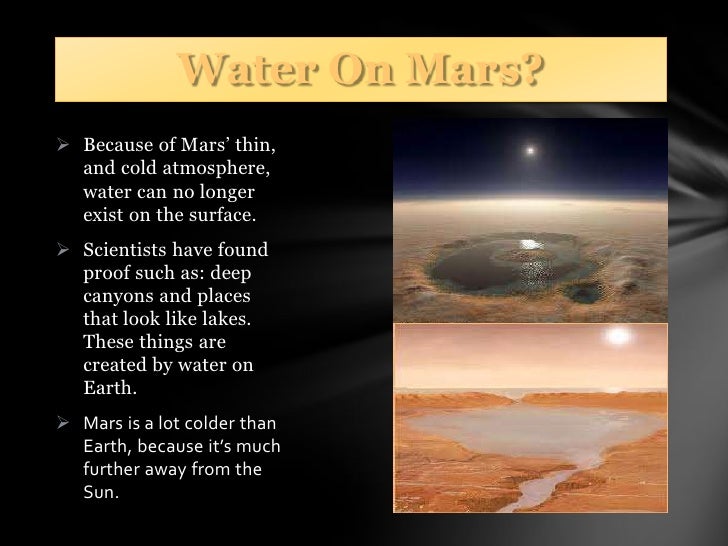 Water On Mars?

➢ Because of Mars' thin, and cold atmosphere, water can no longer exist on the surface.

➢ Scientists have found proof such as: deep canyons and places that look like lakes. These things are created by water on Earth.

➢ Mars is a lot colder than Earth, because it's much further away from the Sun.